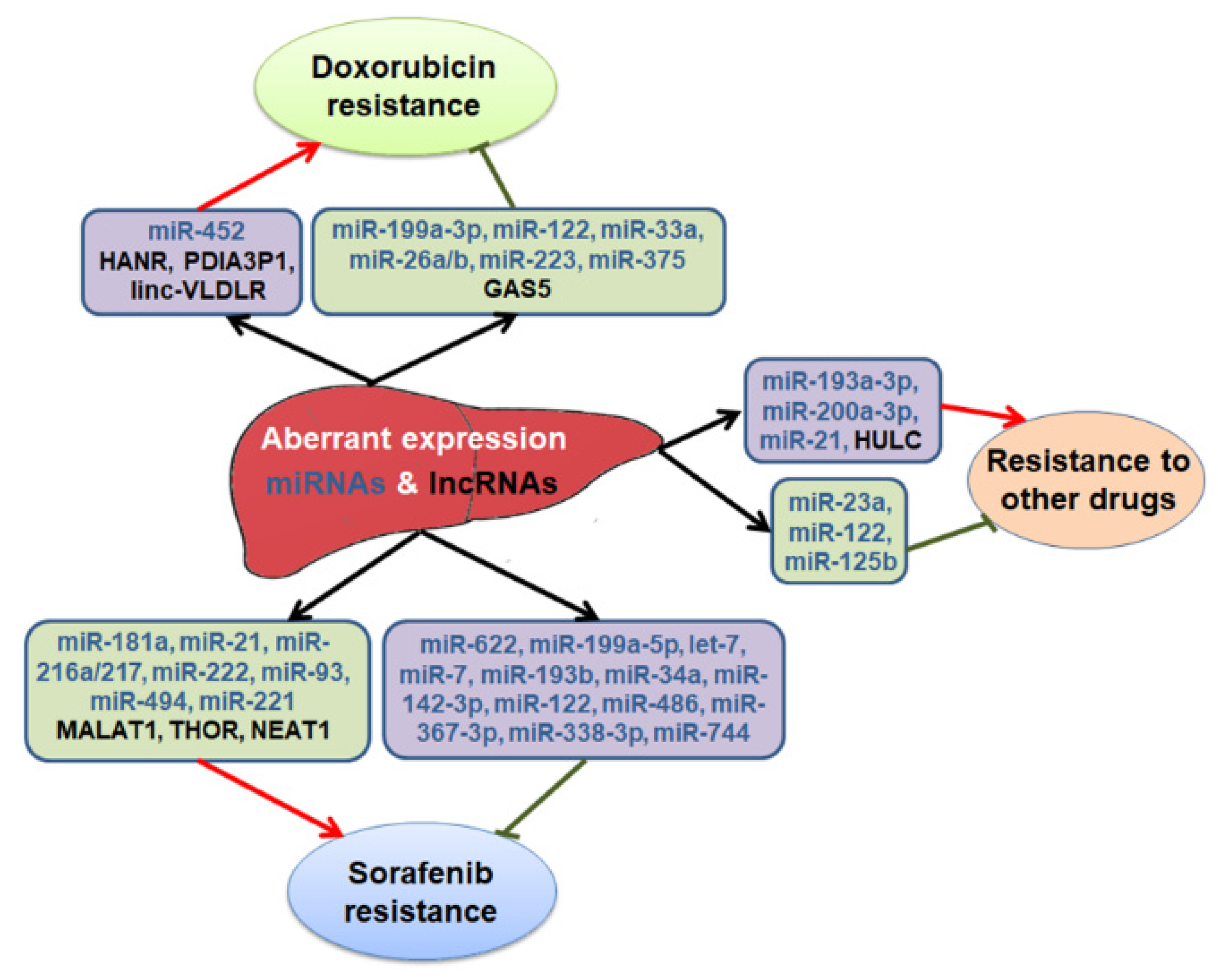 Doxorubicin resistance

miR-452
HANR, PDIA3P1, linc-VLDLR

miR-199a-3p, miR-122, miR-33a, miR-26a/b, miR-223, miR-375
GAS5

Aberrant expression
miRNAs & lncRNAs

miR-193a-3p, miR-200a-3p, miR-21, HULC

miR-23a, miR-122, miR-125b

Resistance to other drugs

miR-181a, miR-21, miR-216a/217, miR-222, miR-93, miR-494, miR-221
MALAT1, THOR, NEAT1

miR-622, miR-199a-5p, let-7, miR-7, miR-193b, miR-34a, miR-142-3p, miR-122, miR-486, miR-367-3p, miR-338-3p, miR-744

Sorafenib resistance